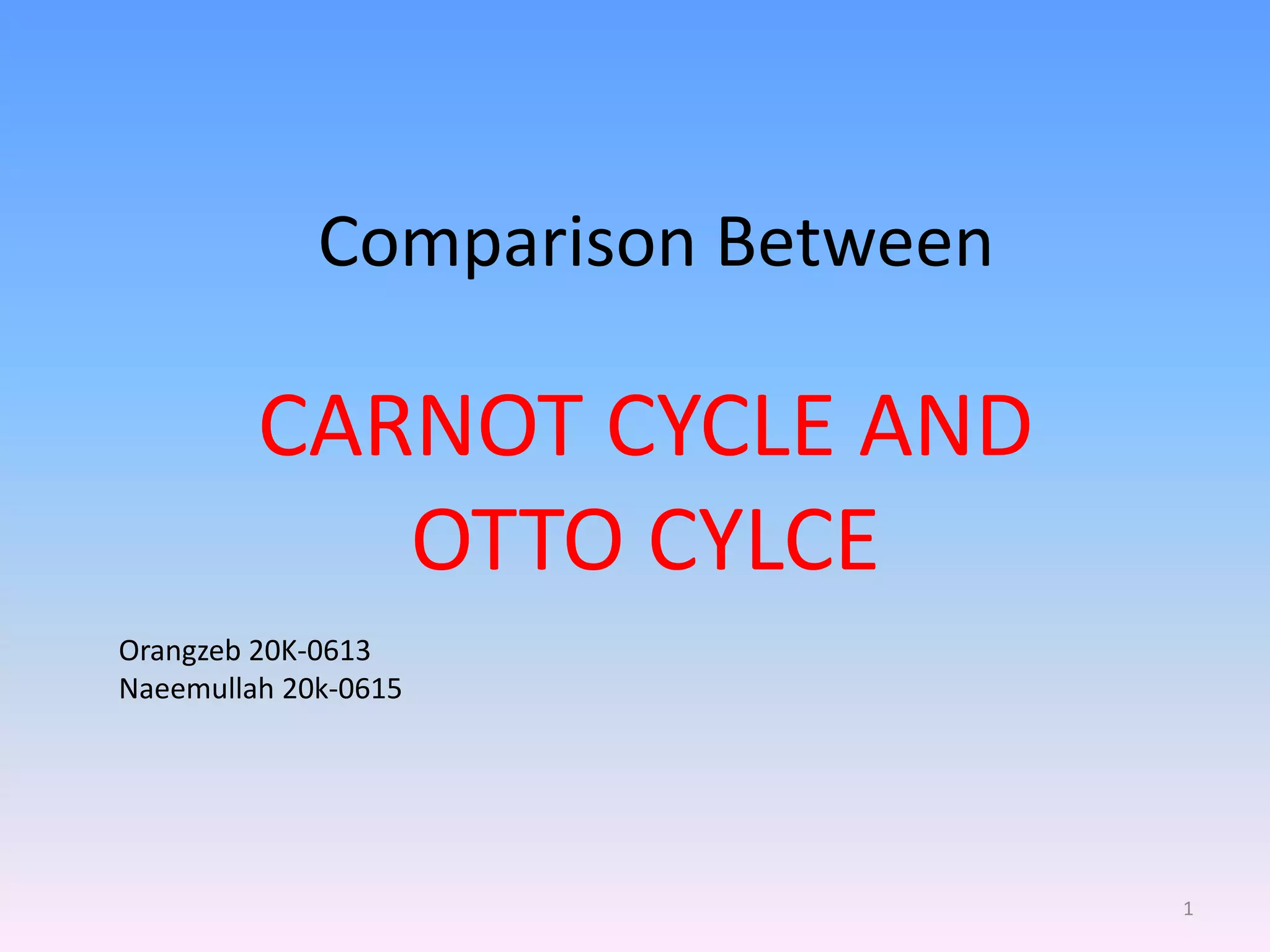 Comparison Between

CARNOT CYCLE AND OTTO CYLCE

Orangzeb 20K-0613
Naeemullah 20k-0615

1